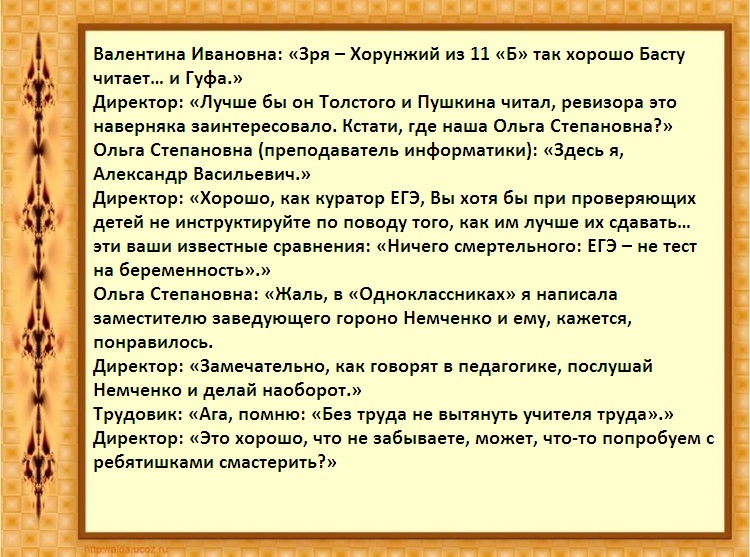 Валентина Ивановна: «Зря – Хорунжий из 11 «Б» так хорошо Басту читает… и Гуфа.»
Директор: «Лучше бы он Толстого и Пушкина читал, ревизора это наверняка заинтересовало. Кстати, где наша Ольга Степановна?»
Ольга Степановна (преподаватель информатики): «Здесь я, Александр Васильевич.»
Директор: «Хорошо, как куратор ЕГЭ, Вы хотя бы при проверяющих детей не инструктируйте по поводу того, как им лучше их сдавать… эти ваши известные сравнения: «Ничего смертельного: ЕГЭ – не тест на беременность».»
Ольга Степановна: «Жаль, в «Одноклассниках» я написала заместителю заведующего гороно Немченко и ему, кажется, понравилось.
Директор: «Замечательно, как говорят в педагогике, послушай Немченко и делай наоборот.»
Трудовик: «Ага, помню: «Без труда не вытянуть учителя труда».»
Директор: «Это хорошо, что не забываете, может, что-то попробуем с ребятишками смастерить?»

http://aida.ucoz.ru